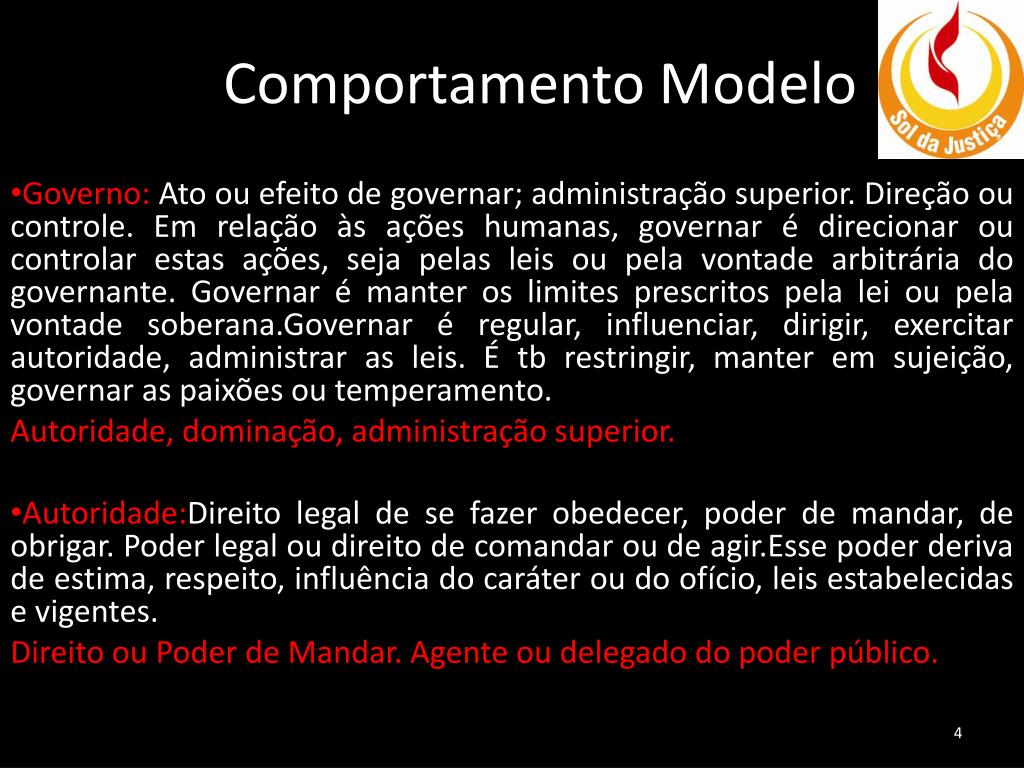 Comportamento Modelo

Sol da Justiça

•Governo: Ato ou efeito de governar; administração superior. Direção ou controle. Em relação às ações humanas, governar é direcionar ou controlar estas ações, seja pelas leis ou pela vontade arbitrária do governante. Governar é manter os limites prescritos pela lei ou pela vontade soberana.Governar é regular, influenciar, dirigir, exercitar autoridade, administrar as leis. É tb restringir, manter em sujeição, governar as paixões ou temperamento.
Autoridade, dominação, administração superior.

•Autoridade:Direito legal de se fazer obedecer, poder de mandar, de obrigar. Poder legal ou direito de comandar ou de agir.Esse poder deriva de estima, respeito, influência do caráter ou do ofício, leis estabelecidas e vigentes.
Direito ou Poder de Mandar. Agente ou delegado do poder público.

4